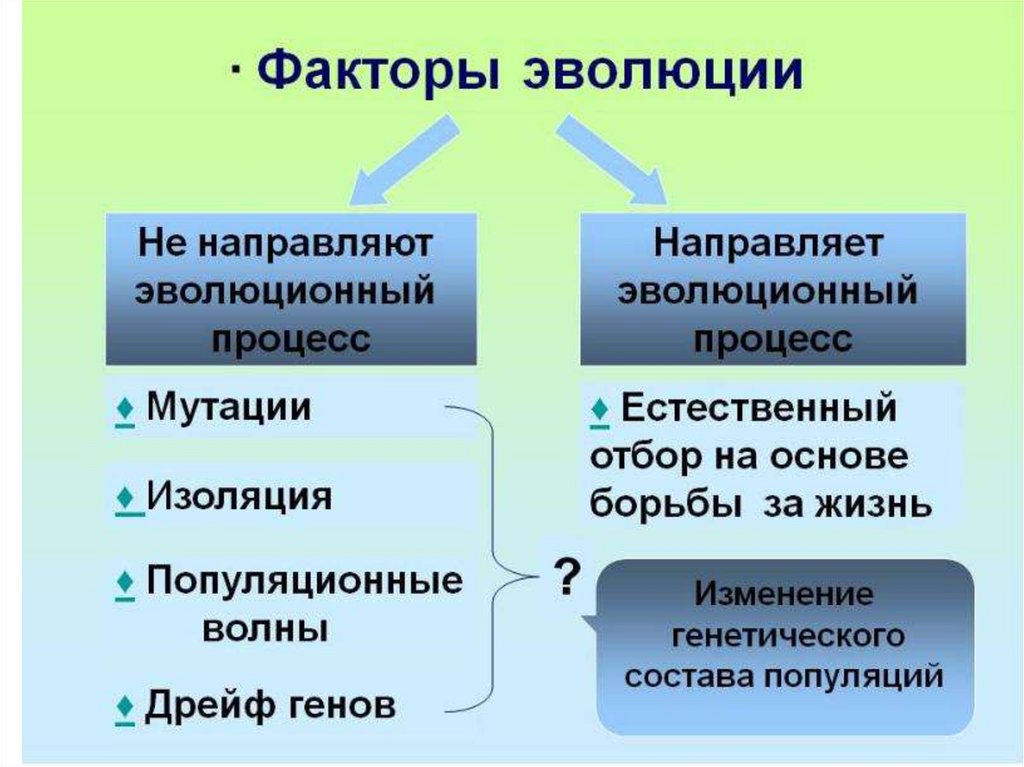 · Факторы эволюции

Не направляют эволюционный процесс

♦ Мутации

♦ Изоляция

♦ Популяционные волны

♦ Дрейф генов

Направляет эволюционный процесс

♦ Естественный отбор на основе борьбы за жизнь

?

Изменение генетического состава популяций